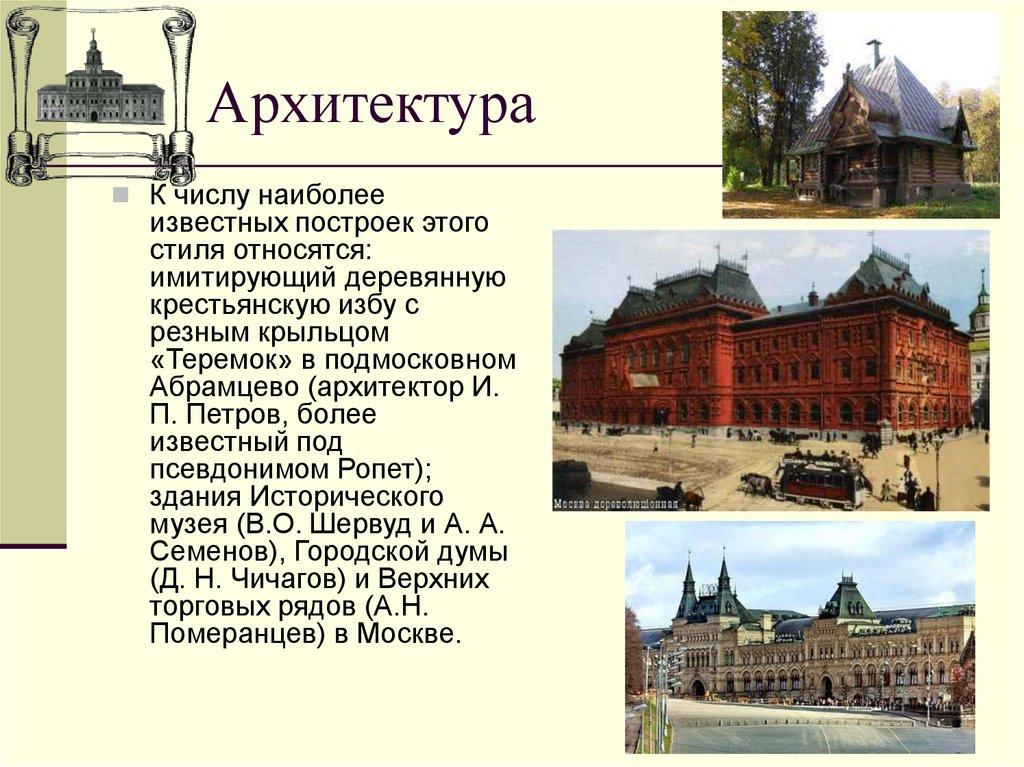 Архитектура

К числу наиболее известных построек этого стиля относятся: имитирующий деревянную крестьянскую избу с резным крыльцом «Теремок» в подмосковном Абрамцево (архитектор И. П. Петров, более известный под псевдонимом Ропет); здания Исторического музея (В.О. Шервуд и А. А. Семенов), Городской думы (Д. Н. Чичагов) и Верхних торговых рядов (А.Н. Померанцев) в Москве.

Москва дореволюционная